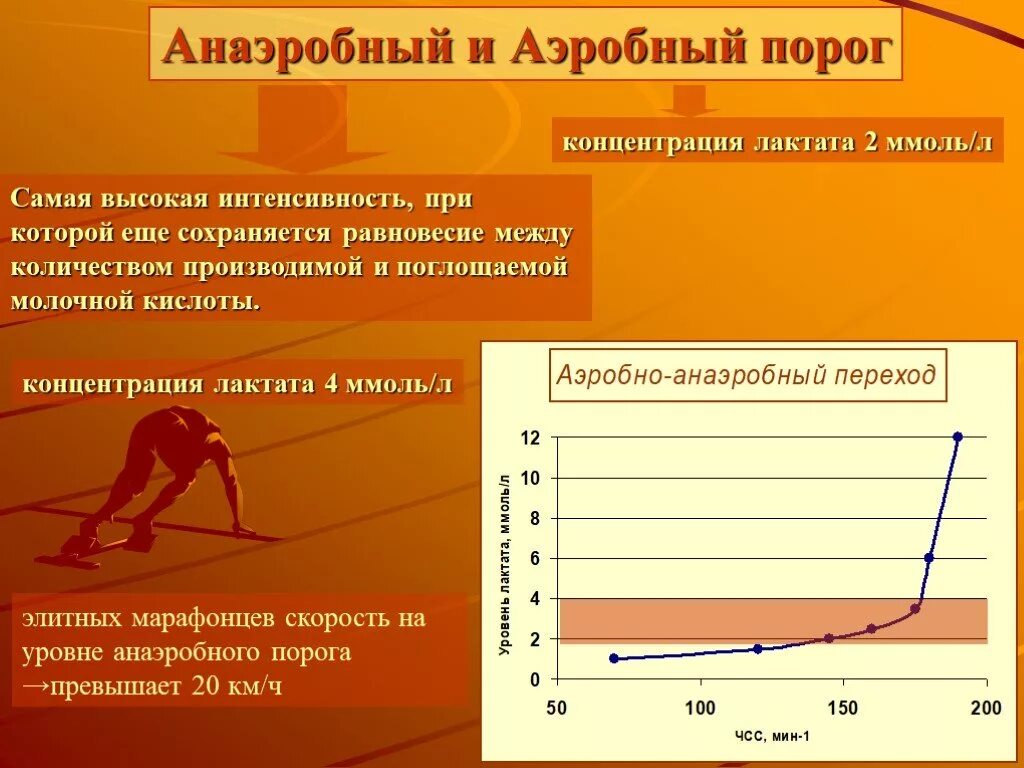 Анаэробный и Аэробный порог

концентрация лактата 2 ммоль/л

Самая высокая интенсивность, при которой еще сохраняется равновесие между количеством производимой и поглощаемой молочной кислоты.

концентрация лактата 4 ммоль/л

элитных марафонцев скорость на уровне анаэробного порога →превышает 20 км/ч

Аэробно-анаэробный переход

Уровень лактата, ммоль/л

12
10
8
6
4
2
0

50 100 150 200

ЧСС, мин-1